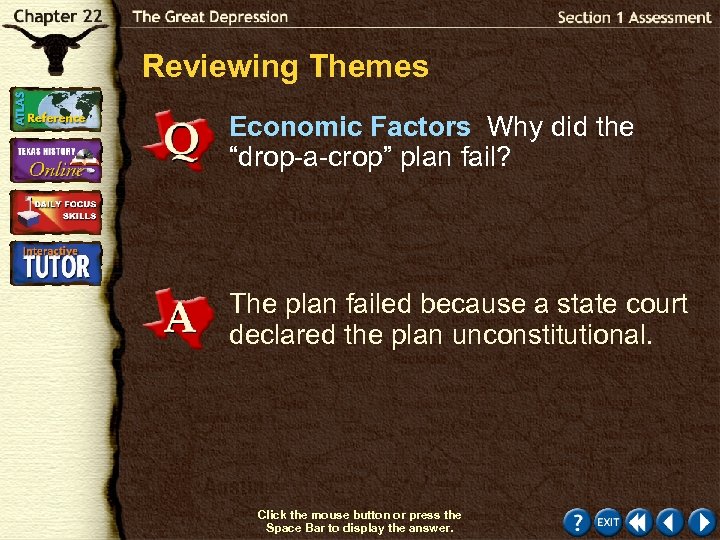 Chapter 22

The Great Depression

Section 1 Assessment

ATLAS Reference

TEXAS HISTORY Online

DAILY FOCUS SKILLS

Interactive TUTOR

Reviewing Themes

Q

Economic Factors Why did the "drop-a-crop" plan fail?

A

The plan failed because a state court declared the plan unconstitutional.

Click the mouse button or press the Space Bar to display the answer.

?

EXIT